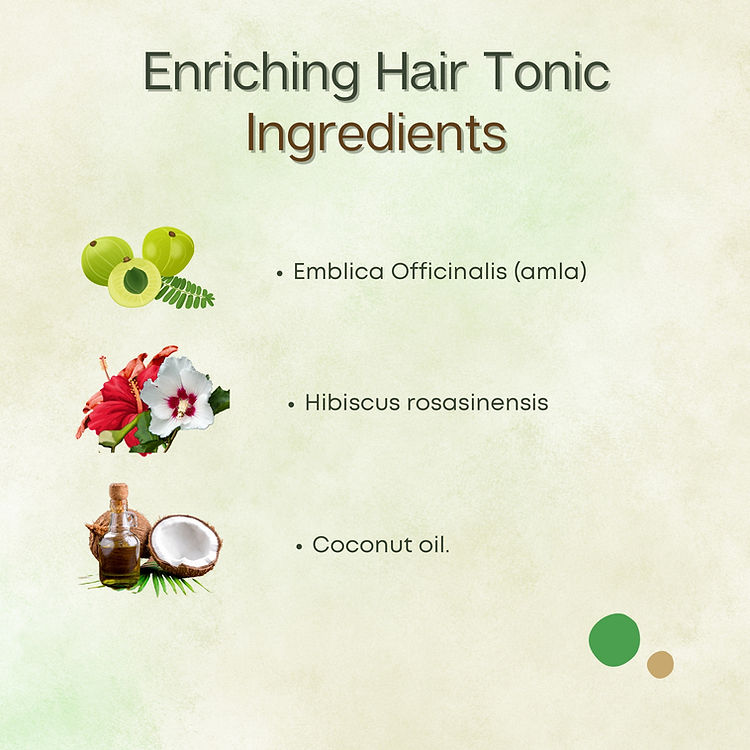 Enriching Hair Tonic Ingredients

• Emblica Officinalis (amla)

• Hibiscus rosasinensis

• Coconut oil.